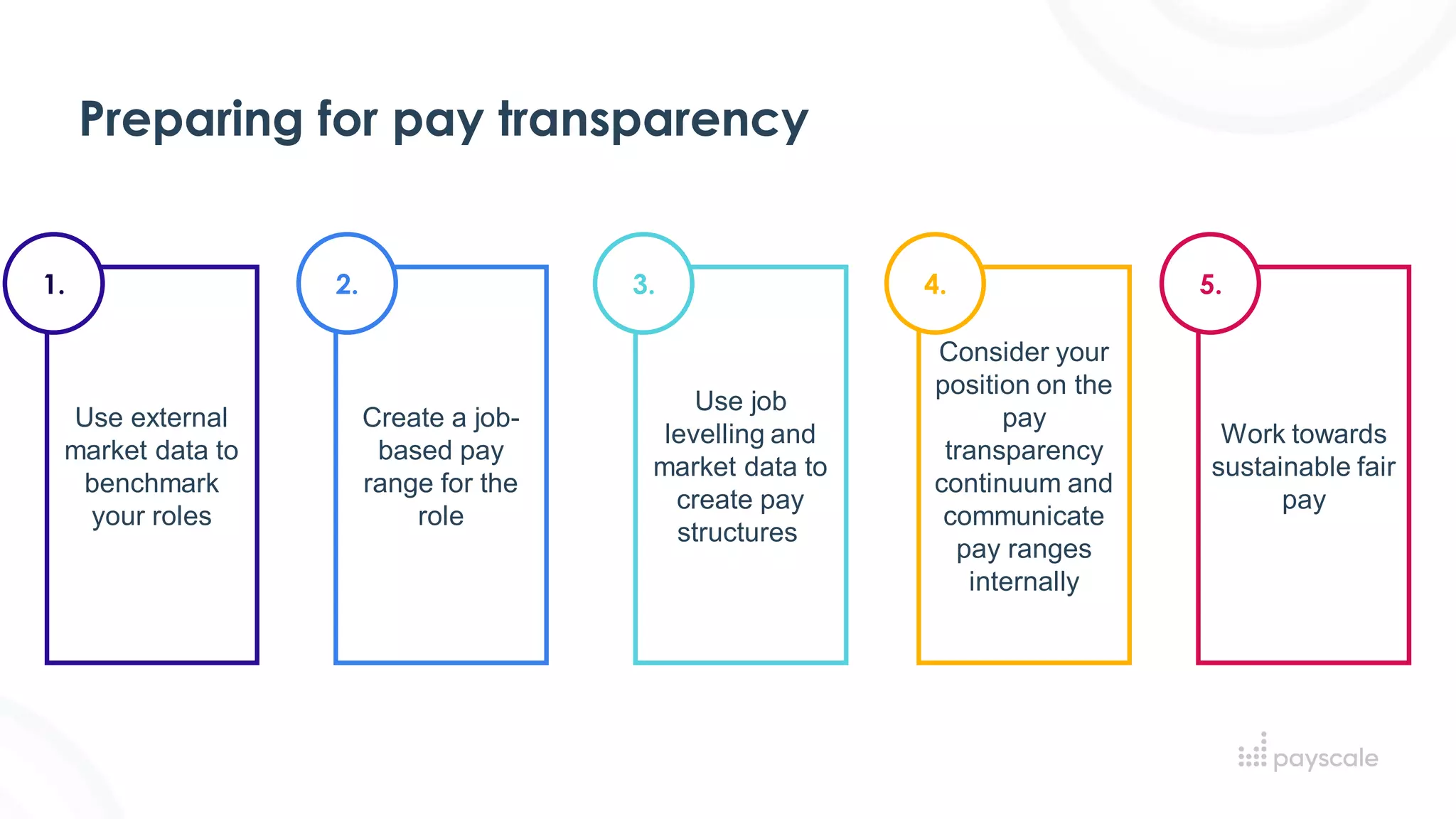 Preparing for pay transparency

1.

Use external market data to benchmark your roles

2.

Create a job-based pay range for the role

3.

Use job levelling and market data to create pay structures

4.

Consider your position on the pay transparency continuum and communicate pay ranges internally

5.

Work towards sustainable fair pay

payscale